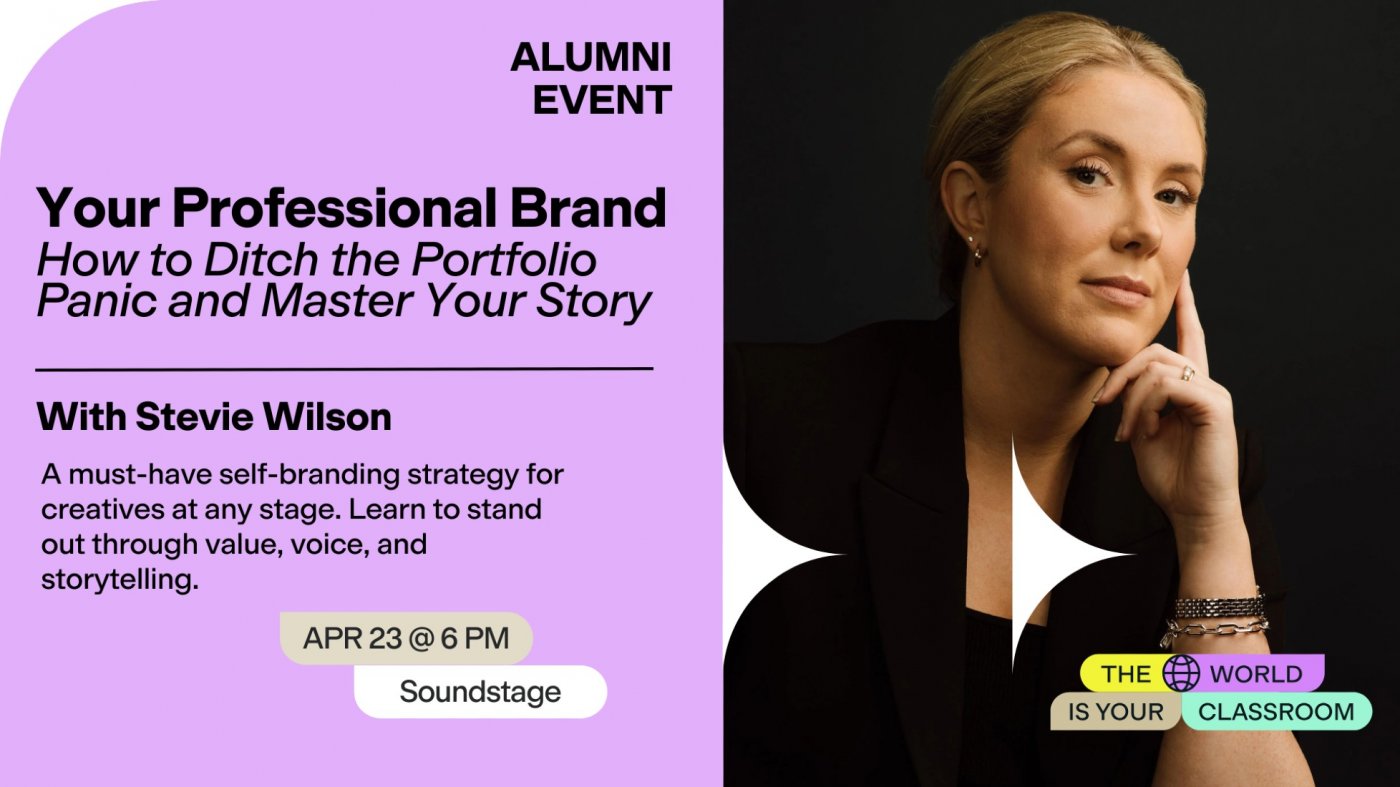 ALUMNI EVENT

Your Professional Brand
How to Ditch the Portfolio Panic and Master Your Story

With Stevie Wilson

A must-have self-branding strategy for creatives at any stage. Learn to stand out through value, voice, and storytelling.

APR 23 @ 6 PM

Soundstage

THE WORLD IS YOUR CLASSROOM